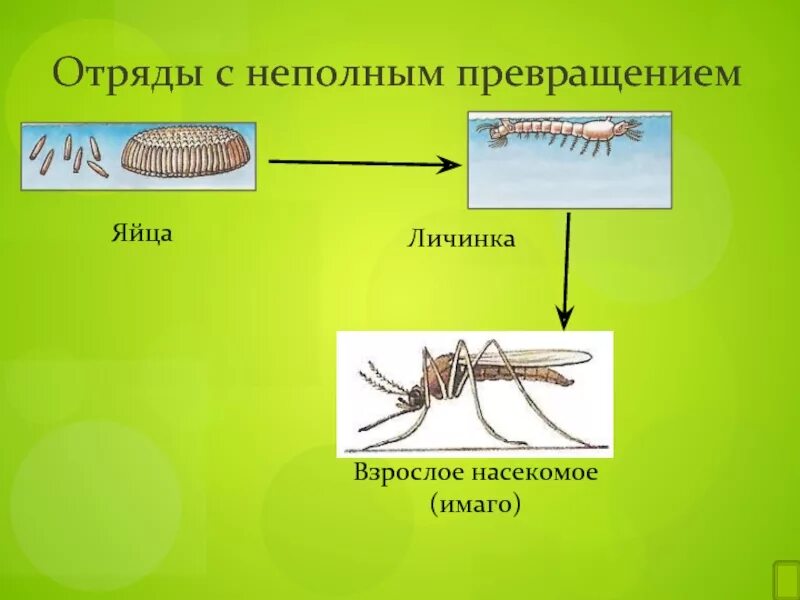 Отряды с неполным превращением

Яйца

Личинка

Взрослое насекомое (имаго)